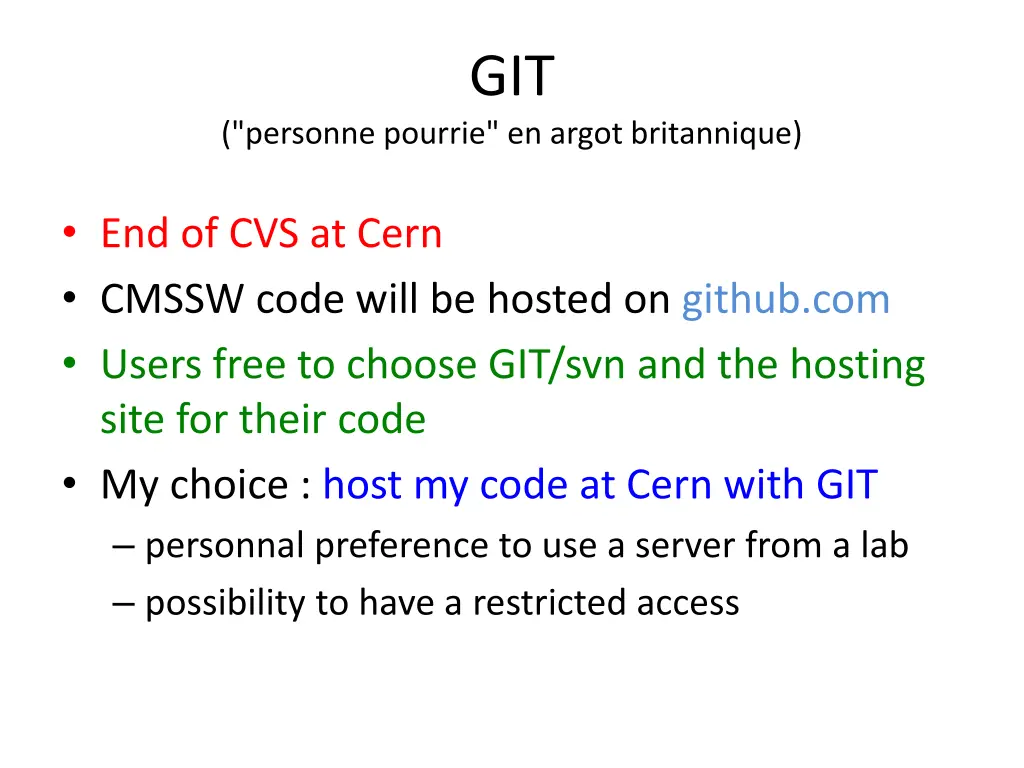 GIT
("personne pourrie" en argot britannique)

• End of CVS at Cern
• CMSSW code will be hosted on github.com
• Users free to choose GIT/svn and the hosting site for their code
• My choice : host my code at Cern with GIT
– personnal preference to use a server from a lab
– possibility to have a restricted access